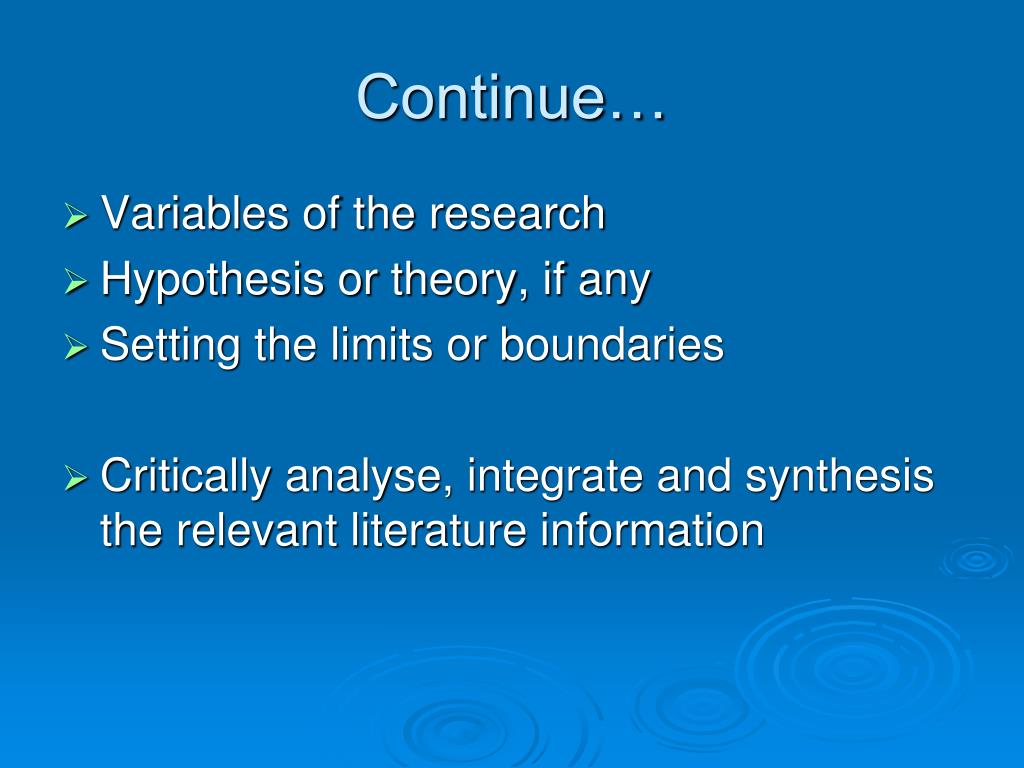 Continue…

➢ Variables of the research
➢ Hypothesis or theory, if any
➢ Setting the limits or boundaries

➢ Critically analyse, integrate and synthesis the relevant literature information